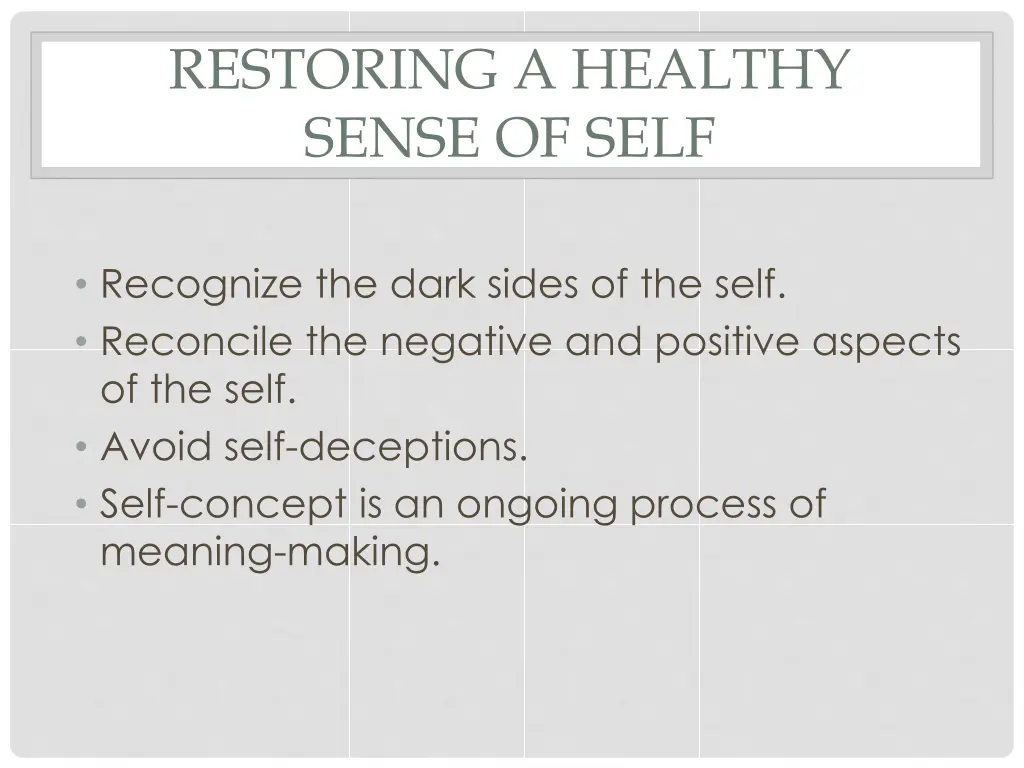 RESTORING A HEALTHY SENSE OF SELF

• Recognize the dark sides of the self.
• Reconcile the negative and positive aspects of the self.
• Avoid self-deceptions.
• Self-concept is an ongoing process of meaning-making.